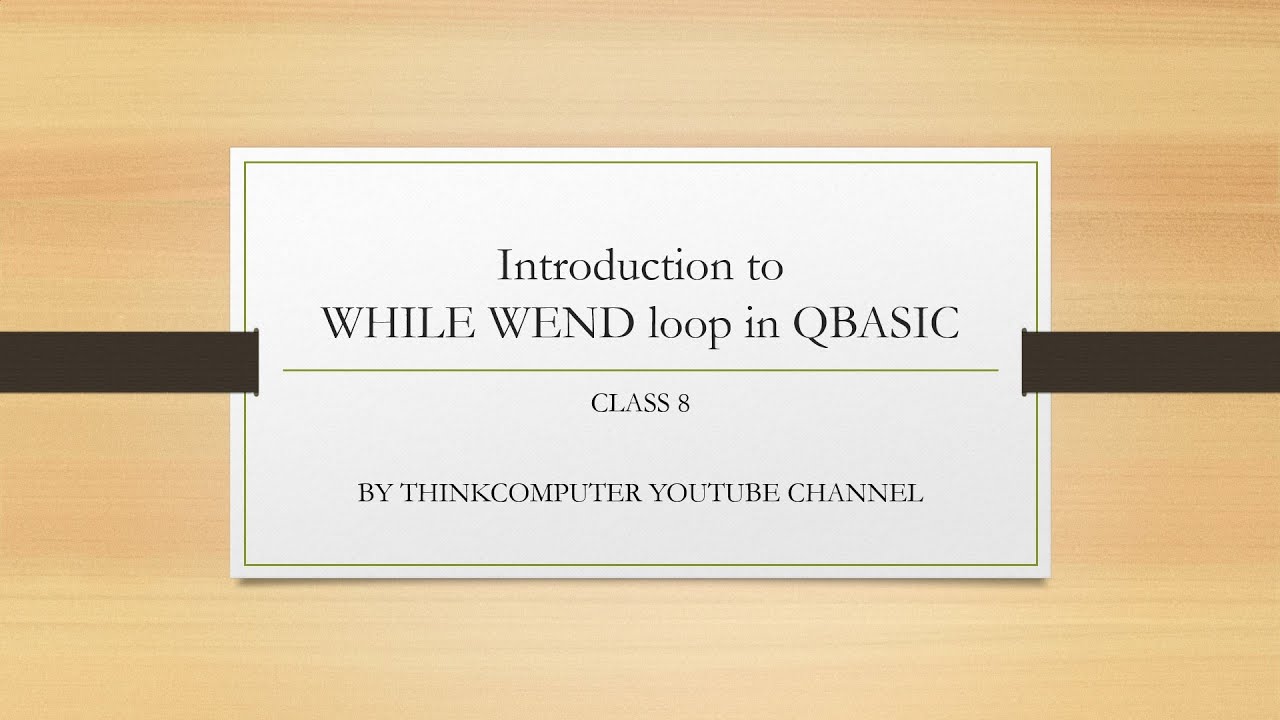 Introduction to
WHILE WEND loop in QBASIC

CLASS 8

BY THINKCOMPUTER YOUTUBE CHANNEL